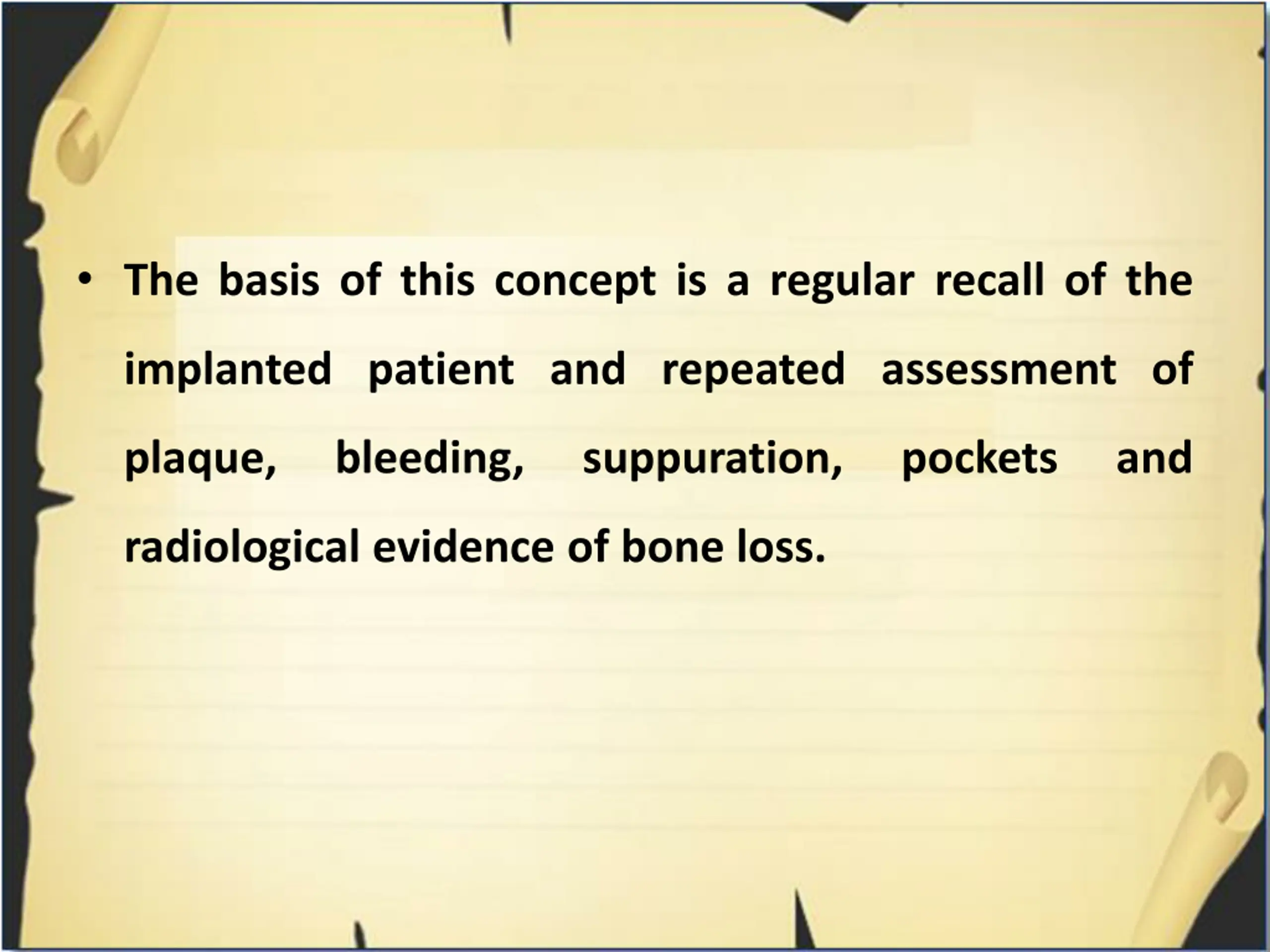 • The basis of this concept is a regular recall of the implanted patient and repeated assessment of plaque, bleeding, suppuration, pockets and radiological evidence of bone loss.